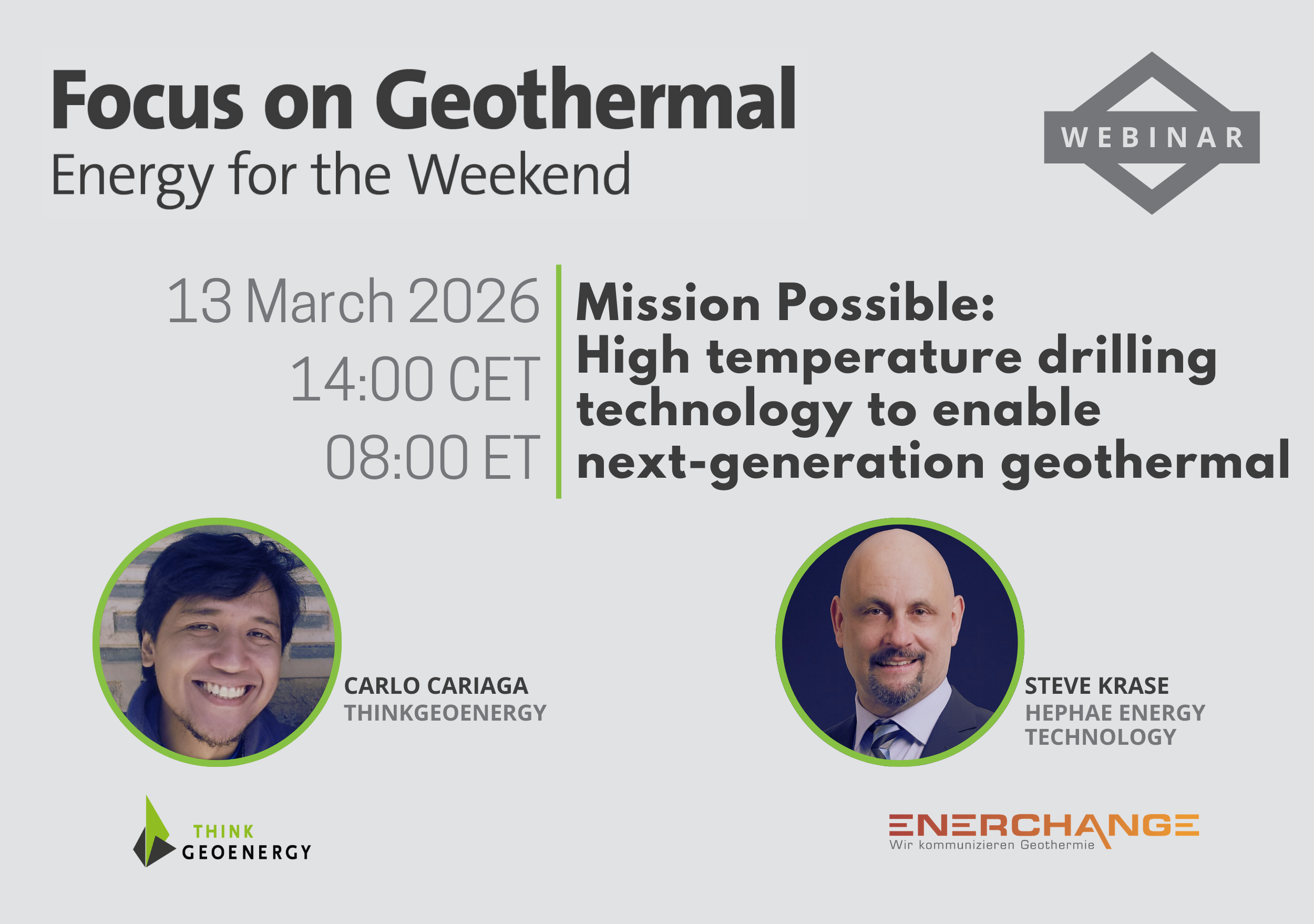 Focus on Geothermal
Energy for the Weekend

WEBINAR

13 March 2026
14:00 CET
08:00 ET

Mission Possible:
High temperature drilling technology to enable next-generation geothermal

CARLO CARIAGA
THINKGEOENERGY

STEVE KRASE
HEPHAE ENERGY TECHNOLOGY

THINK GEOENERGY

ENERCHANGE
Wir kommunizieren Geothermie